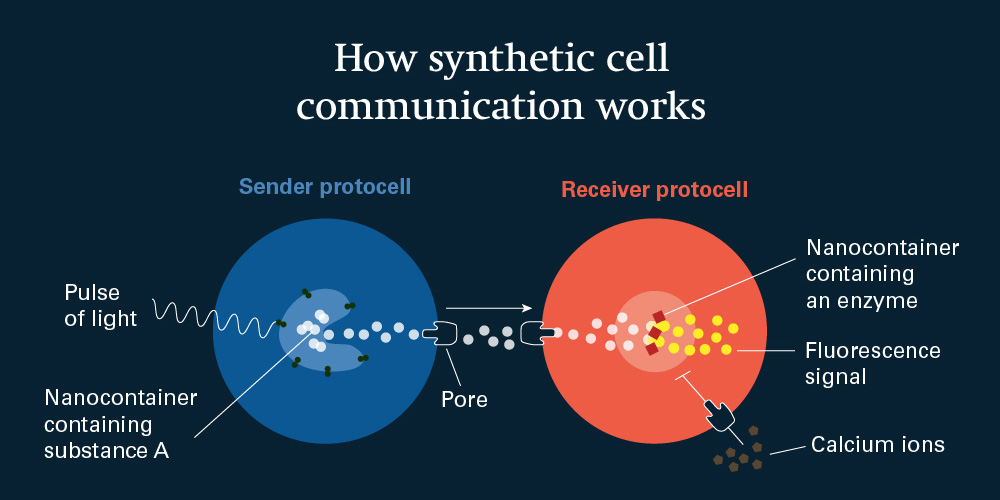 How synthetic cell communication works

Sender protocell

Receiver protocell

Pulse of light

Nanocontainer containing substance A

Pore

Nanocontainer containing an enzyme

Fluorescence signal

Calcium ions